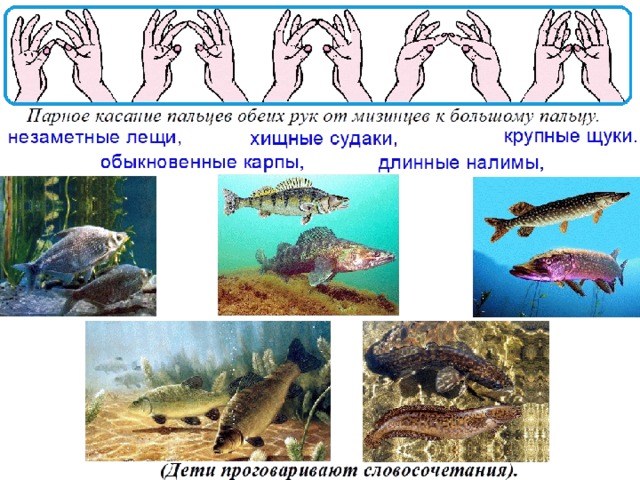 Парное касание пальцев обеих рук от мизинцев к большому пальцу.

незаметные лещи, хищные судаки, крупные щуки.

обыкновенные карпы, длинные налимы,

(Дети проговаривают словосочетания).